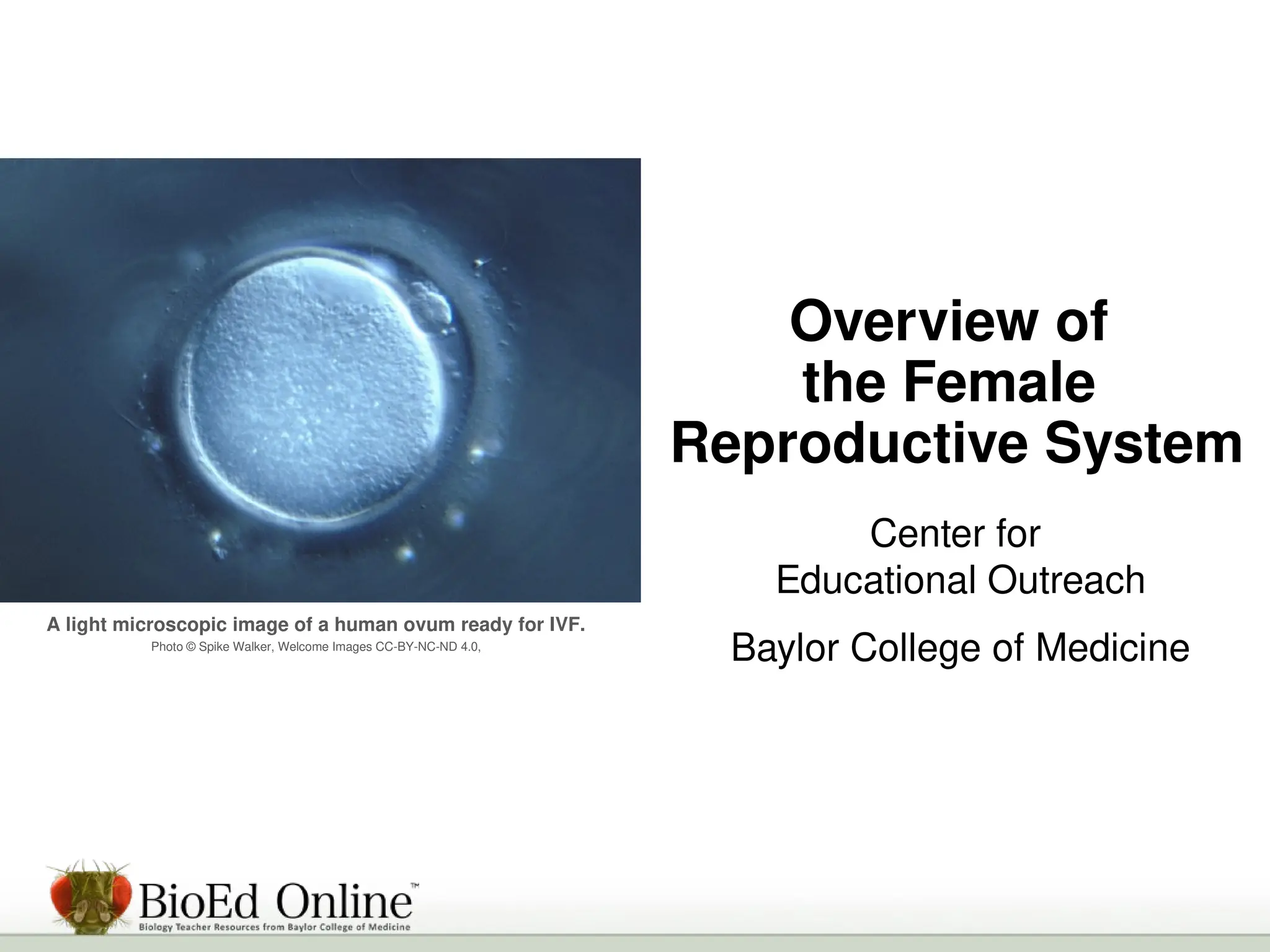 A light microscopic image of a human ovum ready for IVF.

Photo © Spike Walker, Welcome Images CC-BY-NC-ND 4.0,

Overview of the Female Reproductive System

Center for Educational Outreach

Baylor College of Medicine

BioEd Online™

Biology Teacher Resources from Baylor College of Medicine